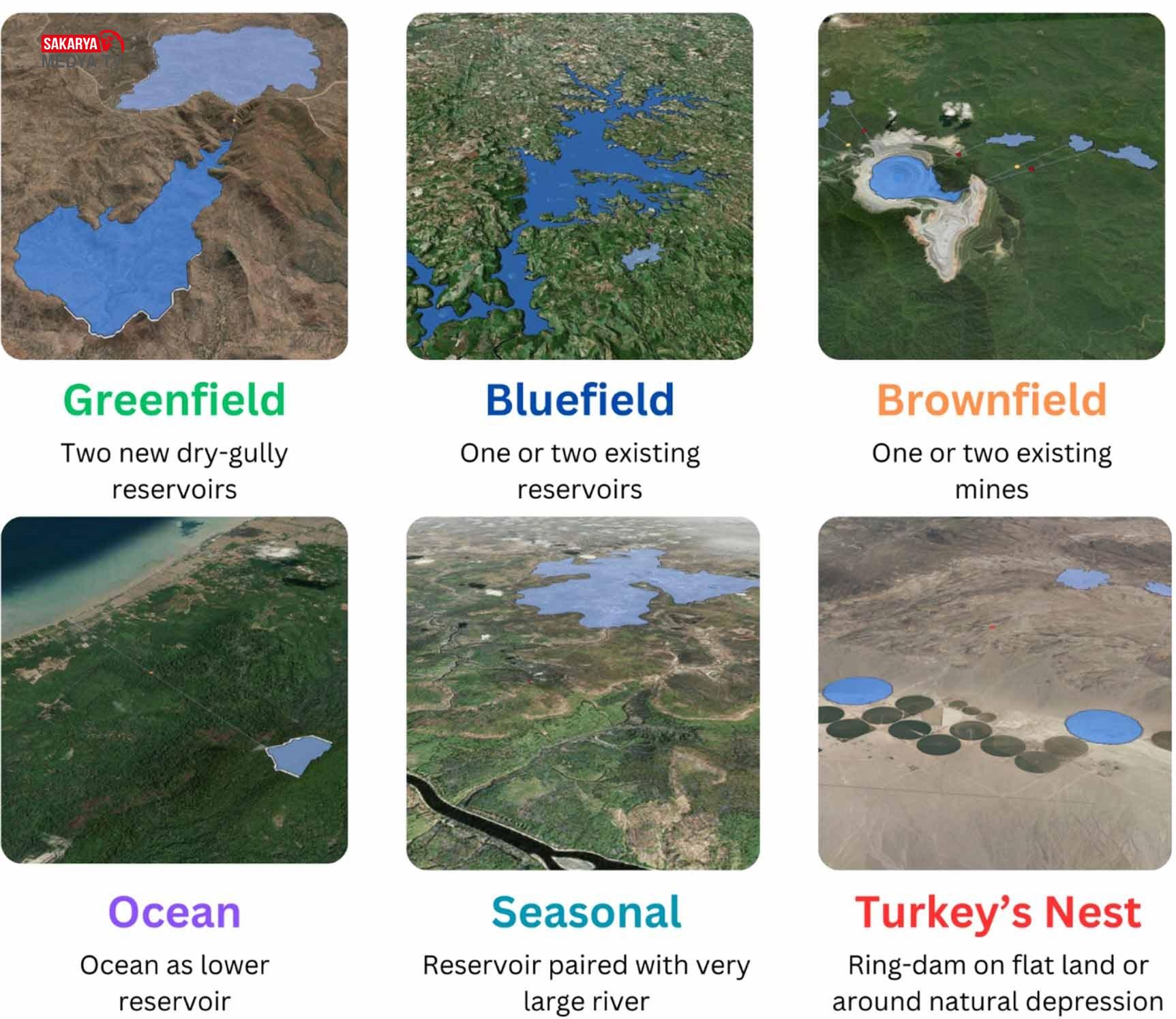 SAKARYA MEDYA TV

Greenfield

Two new dry-gully reservoirs

Bluefield

One or two existing reservoirs

Brownfield

One or two existing mines

Ocean

Ocean as lower reservoir

Seasonal

Reservoir paired with very large river

Turkey's Nest

Ring-dam on flat land or around natural depression